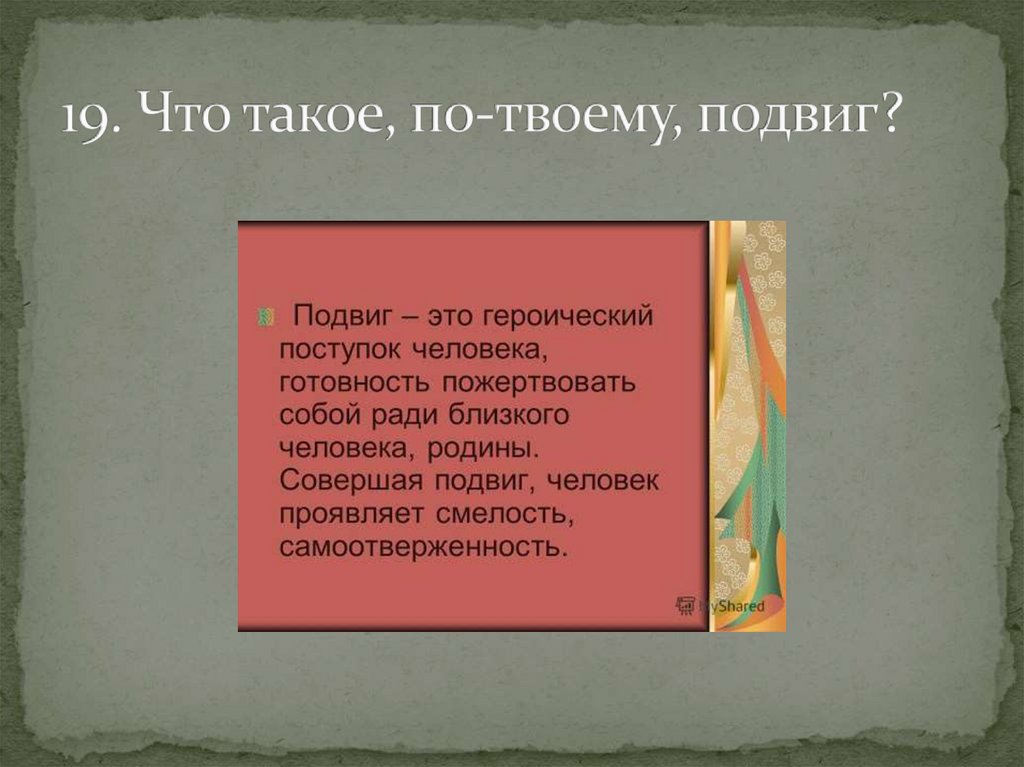 19. Что такое, по-твоему, подвиг?

Подвиг – это героический поступок человека, готовность пожертвовать собой ради близкого человека, родины. Совершая подвиг, человек проявляет смелость, самоотверженность.

MyShared